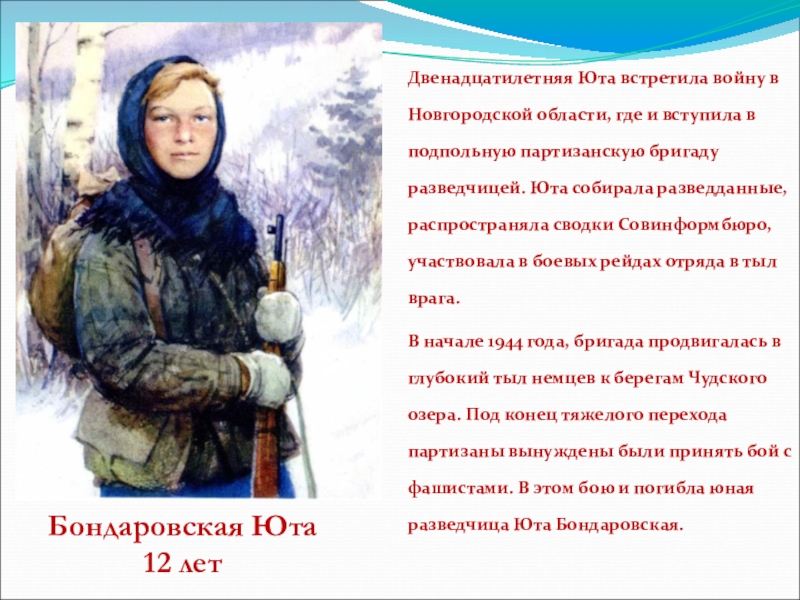 Двенадцатилетняя Юта встретила войну в Новгородской области, где и вступила в подпольную партизанскую бригаду разведчицей. Юта собирала разведданные, распространяла сводки Совинформбюро, участвовала в боевых рейдах отряда в тыл врага.

В начале 1944 года, бригада продвигалась в глубокий тыл немцев к берегам Чудского озера. Под конец тяжелого перехода партизаны вынуждены были принять бой с фашистами. В этом бою и погибла юная разведчица Юта Бондаровская.

Бондаровская Юта
12 лет